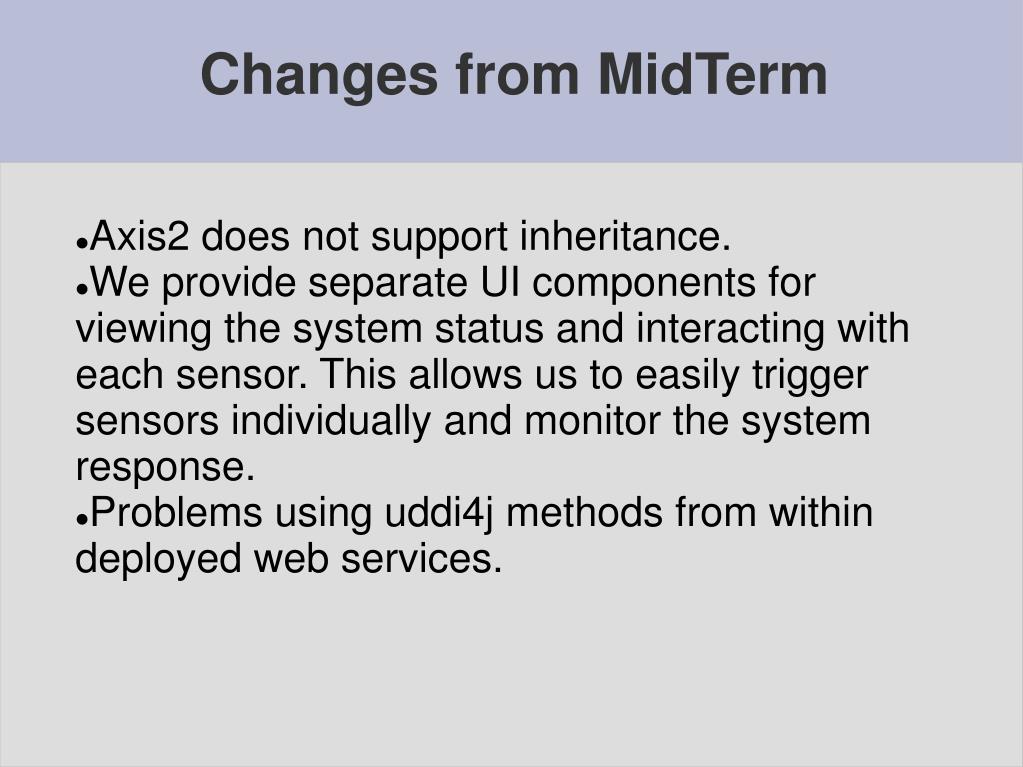 Changes from MidTerm

●Axis2 does not support inheritance.
●We provide separate UI components for viewing the system status and interacting with each sensor. This allows us to easily trigger sensors individually and monitor the system response.
●Problems using uddi4j methods from within deployed web services.